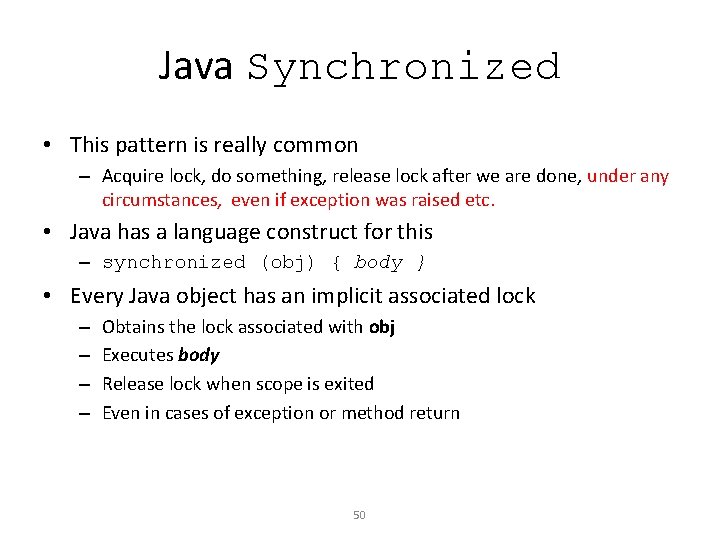 Java Synchronized

• This pattern is really common
– Acquire lock, do something, release lock after we are done, under any circumstances, even if exception was raised etc.

• Java has a language construct for this
– synchronized (obj) { body }

• Every Java object has an implicit associated lock
– Obtains the lock associated with obj
– Executes body
– Release lock when scope is exited
– Even in cases of exception or method return

50